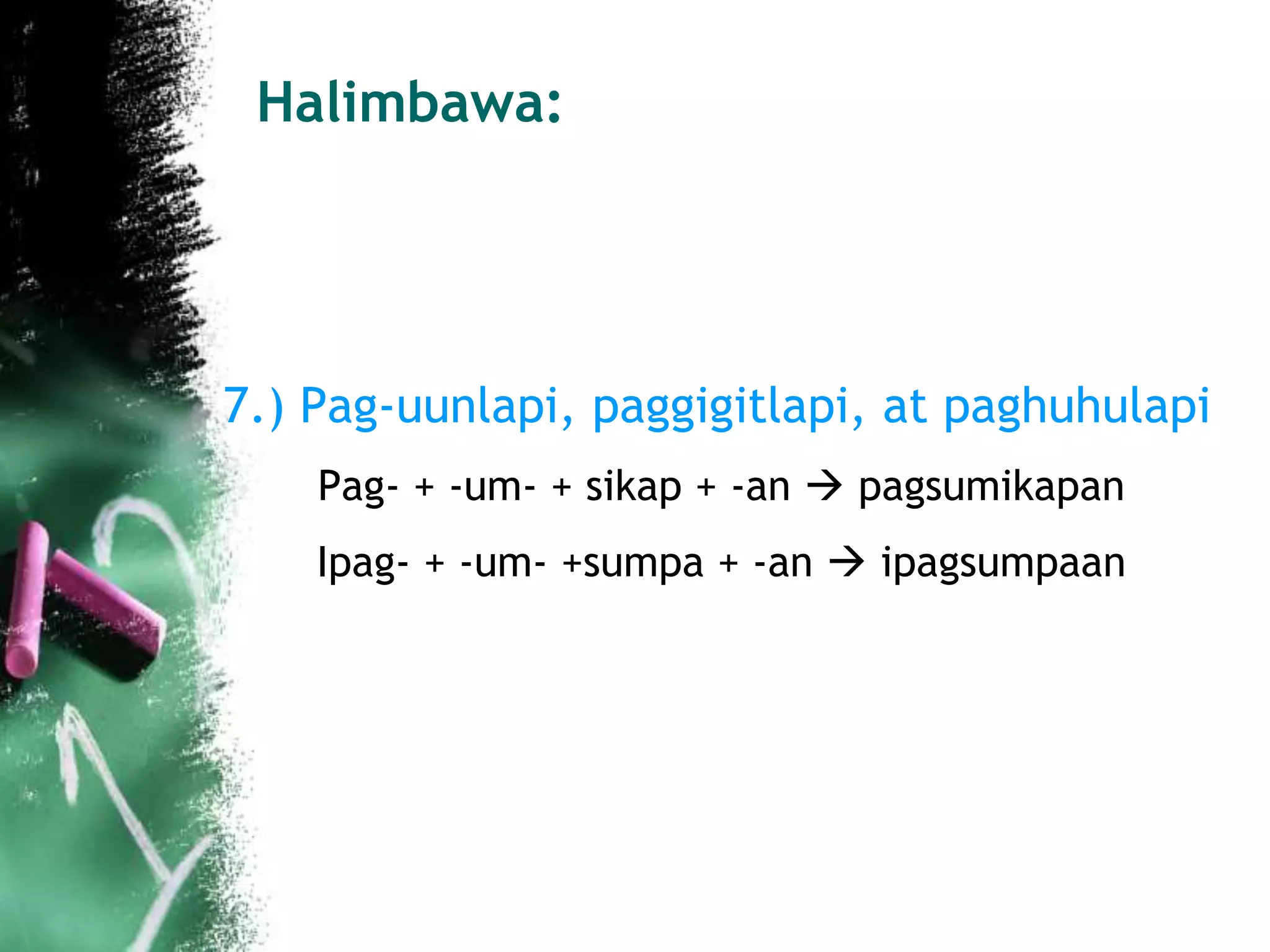 Halimbawa:

7.) Pag-uunlapi, paggigitlapi, at paghuhulapi

Pag- + -um- + sikap + -an → pagsumikapan

Ipag- + -um- +sumpa + -an → ipagsumpaan